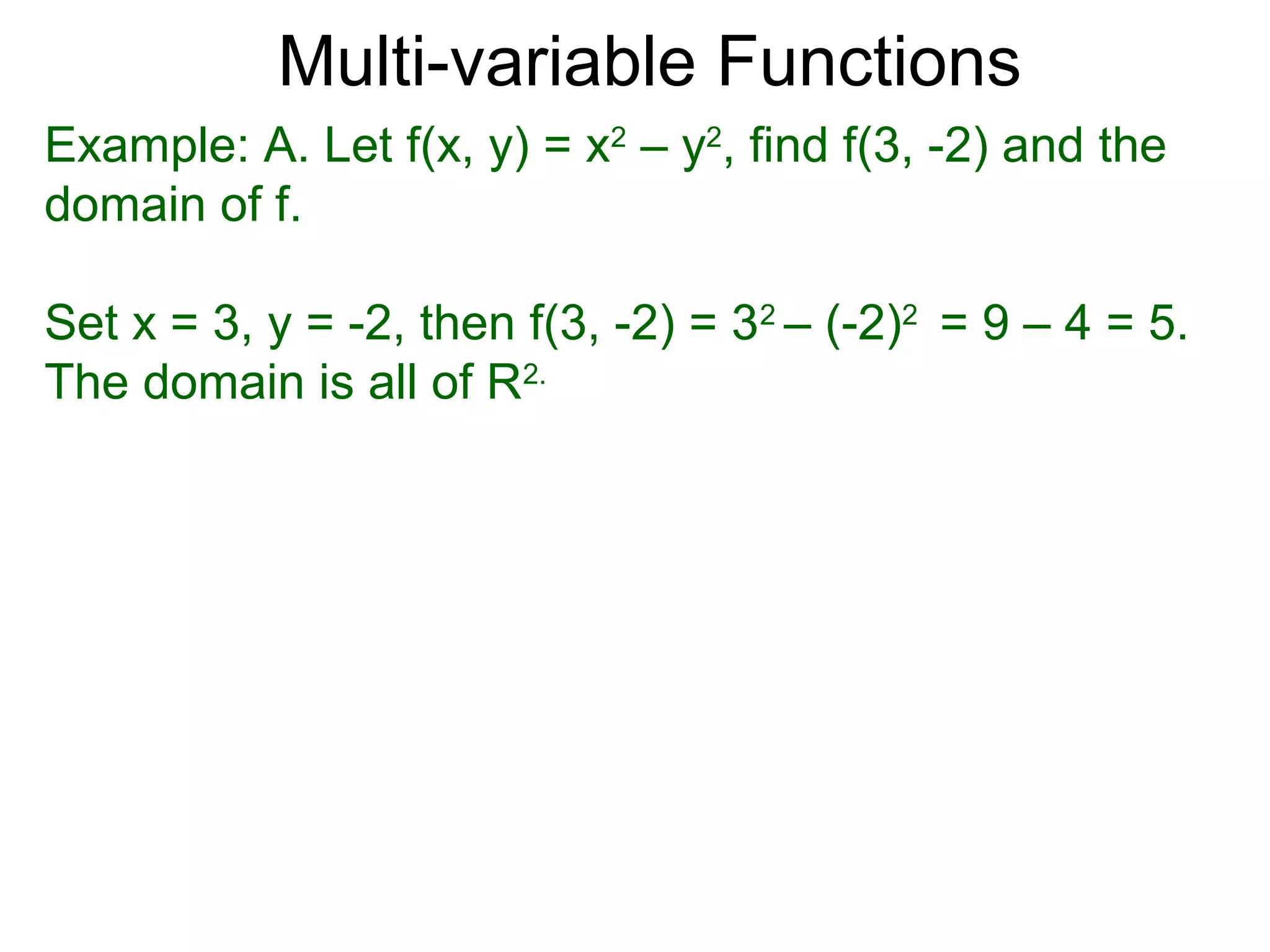 Multi-variable Functions

Example: A. Let $f(x, y) = x^2 – y^2$, find $f(3, -2)$ and the domain of f.

Set $x = 3$, $y = -2$, then $f(3, -2) = 3^2 – (-2)^2 = 9 – 4 = 5$.
The domain is all of $R^{2.}$